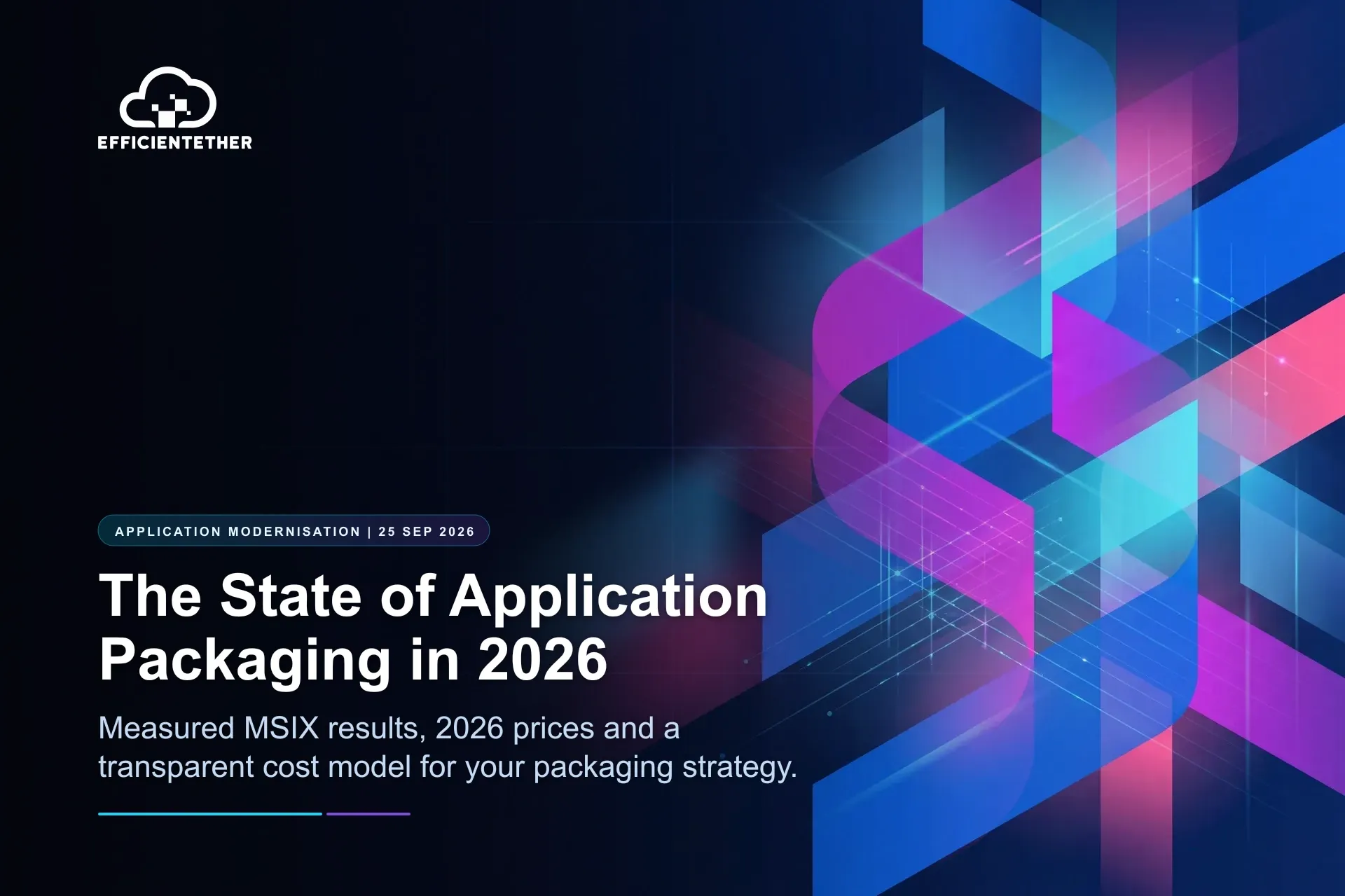 EFFICIENTETHER

APPLICATION MODERNISATION | 25 SEP 2026

The State of Application Packaging in 2026

Measured MSIX results, 2026 prices and a transparent cost model for your packaging strategy.